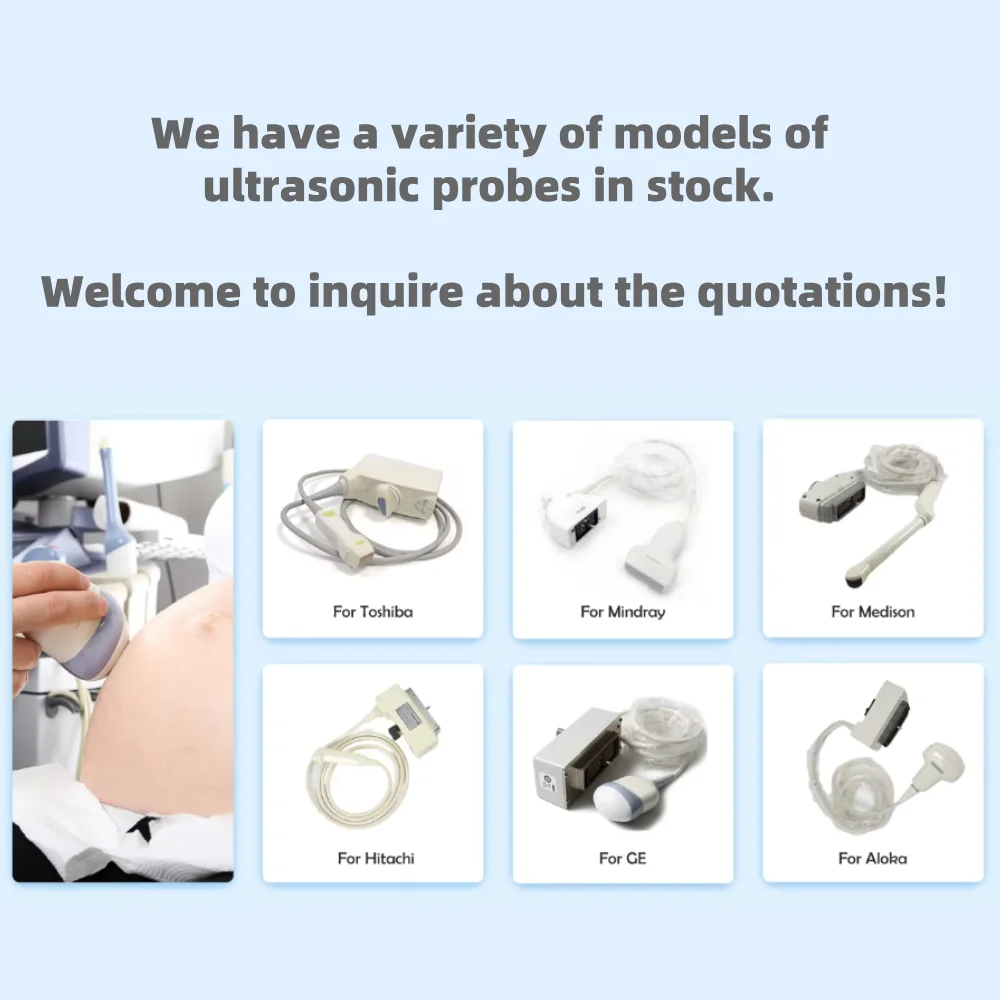 We have a variety of models of ultrasonic probes in stock.

Welcome to inquire about the quotations!

For Toshiba

For Mindray

For Medison

For Hitachi

For GE

For Aloka